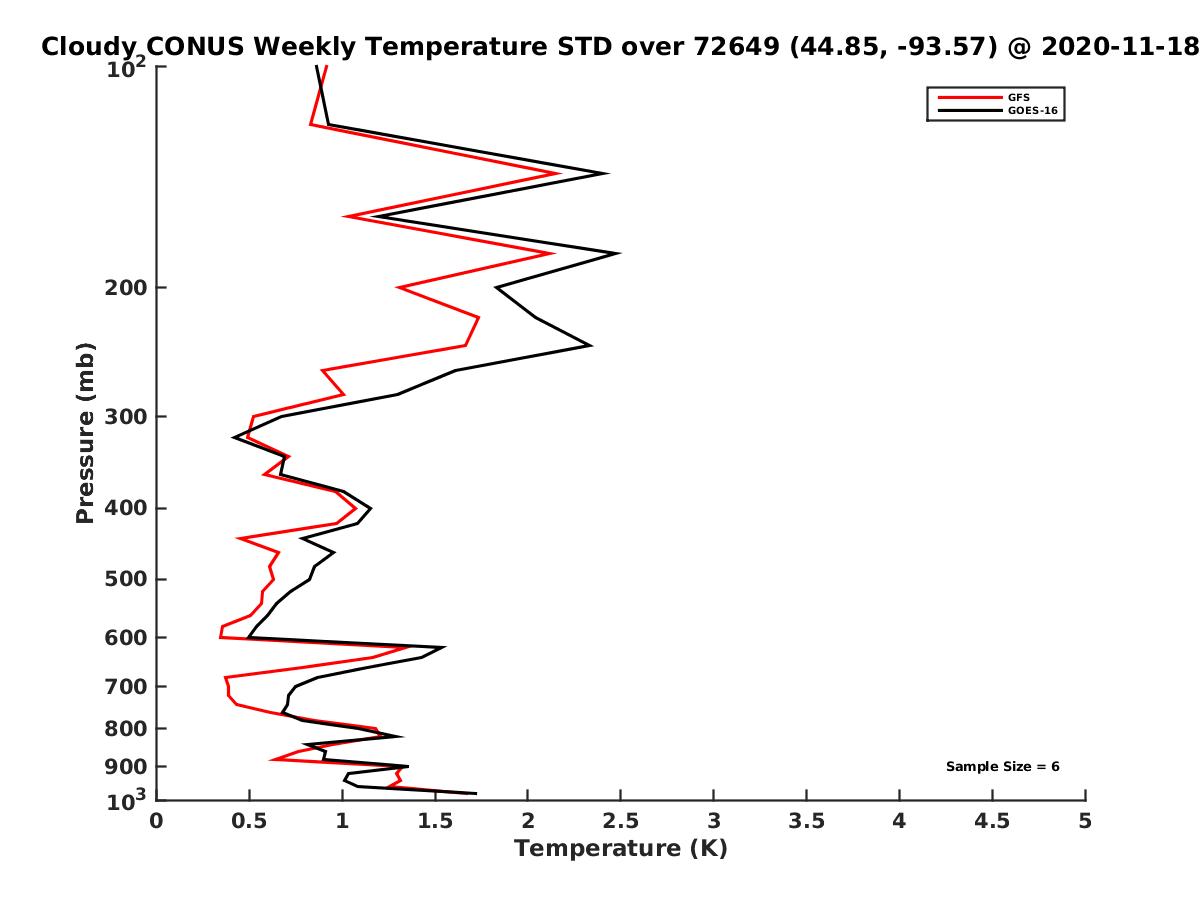 Cloudy CONUS Weekly Temperature STD over 72649 (44.85, -93.57) @ 2020-11-18

GFS
GOES-16

Pressure (mb)

$10^2$
200
300
400
500
600
700
800
900
$10^3$

Sample Size = 6

0
0.5
1
1.5
2
2.5
3
3.5
4
4.5
5

Temperature (K)